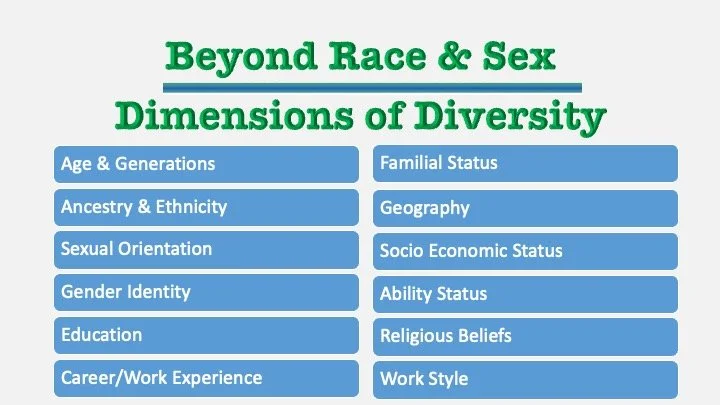 Beyond Race & Sex

Dimensions of Diversity

Age & Generations

Ancestry & Ethnicity

Sexual Orientation

Gender Identity

Education

Career/Work Experience

Familial Status

Geography

Socio Economic Status

Ability Status

Religious Beliefs

Work Style